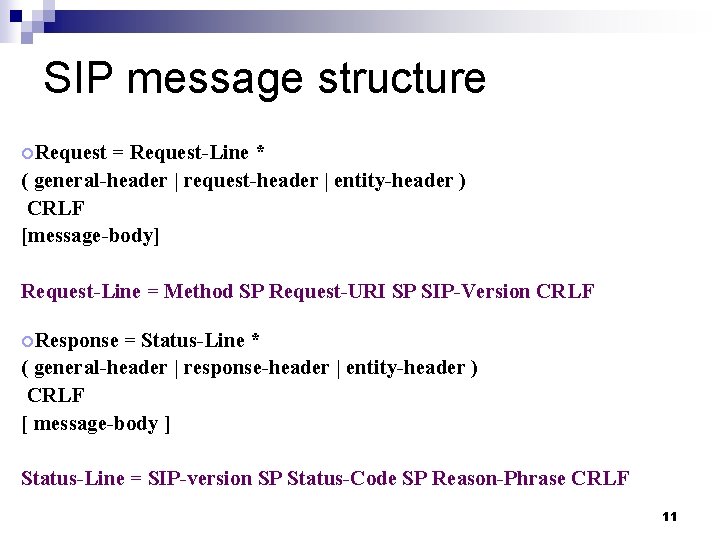 SIP message structure

Request = Request-Line *
( general-header | request-header | entity-header )
CRLF
[message-body]

Request-Line = Method SP Request-URI SP SIP-Version CRLF

Response = Status-Line *
( general-header | response-header | entity-header )
CRLF
[ message-body ]

Status-Line = SIP-version SP Status-Code SP Reason-Phrase CRLF

11